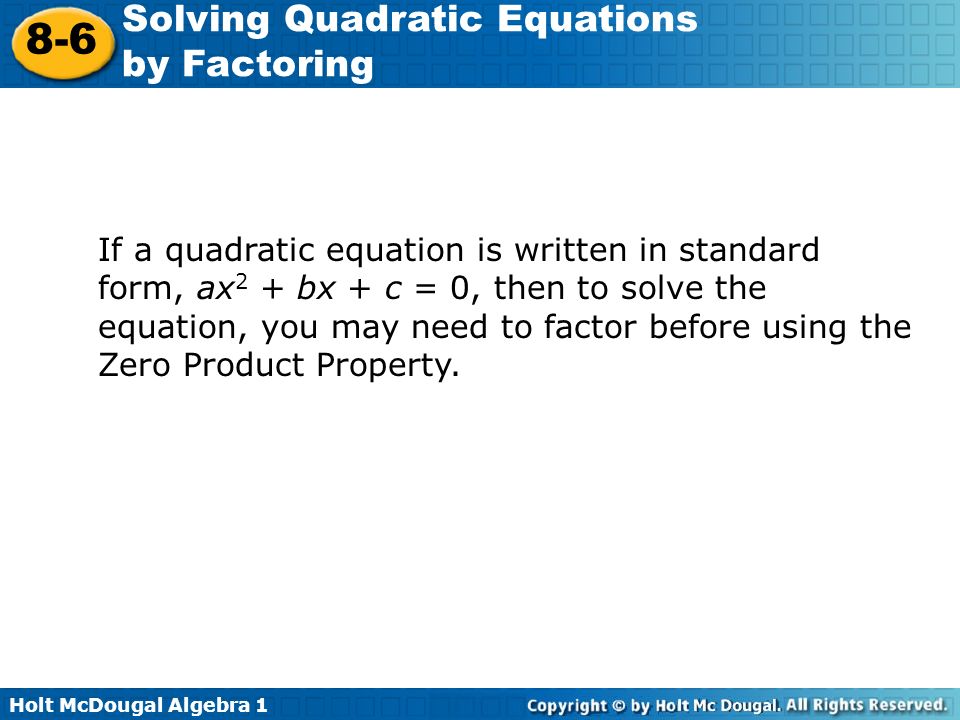 8-6 Solving Quadratic Equations by Factoring

If a quadratic equation is written in standard form, $ax^2 + bx + c = 0$, then to solve the equation, you may need to factor before using the Zero Product Property.

Holt McDougal Algebra 1

Copyright © by Holt Mc Dougal. All Rights Reserved.